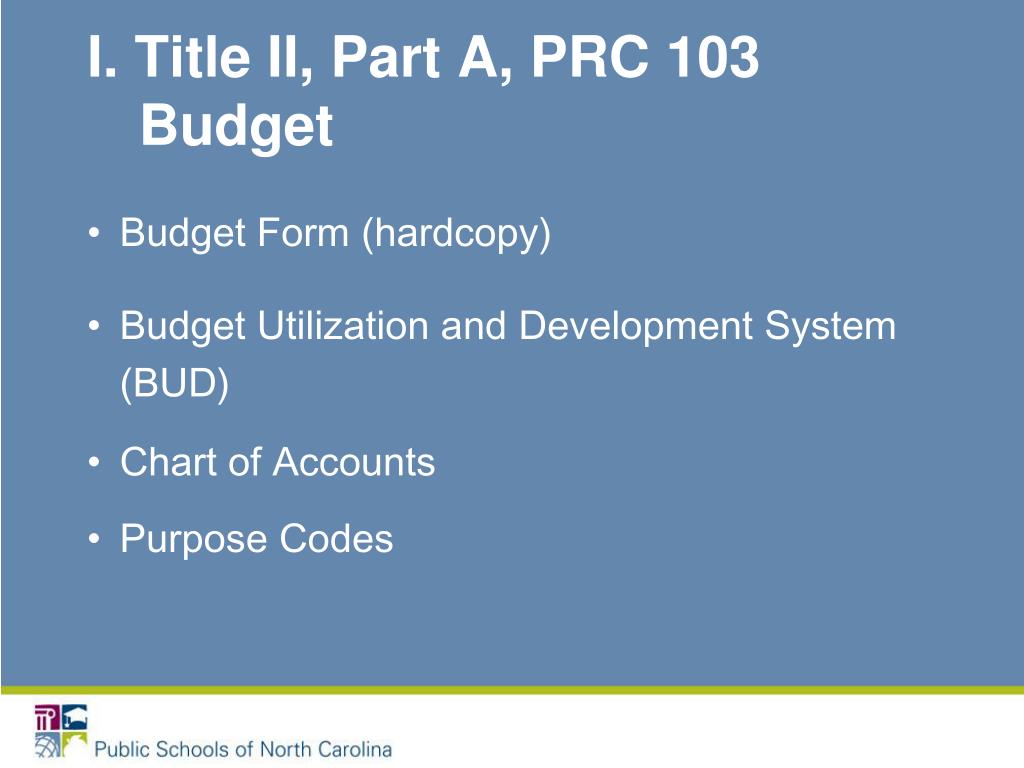 I. Title II, Part A, PRC 103 Budget

• Budget Form (hardcopy)

• Budget Utilization and Development System (BUD)

• Chart of Accounts

• Purpose Codes

Public Schools of North Carolina